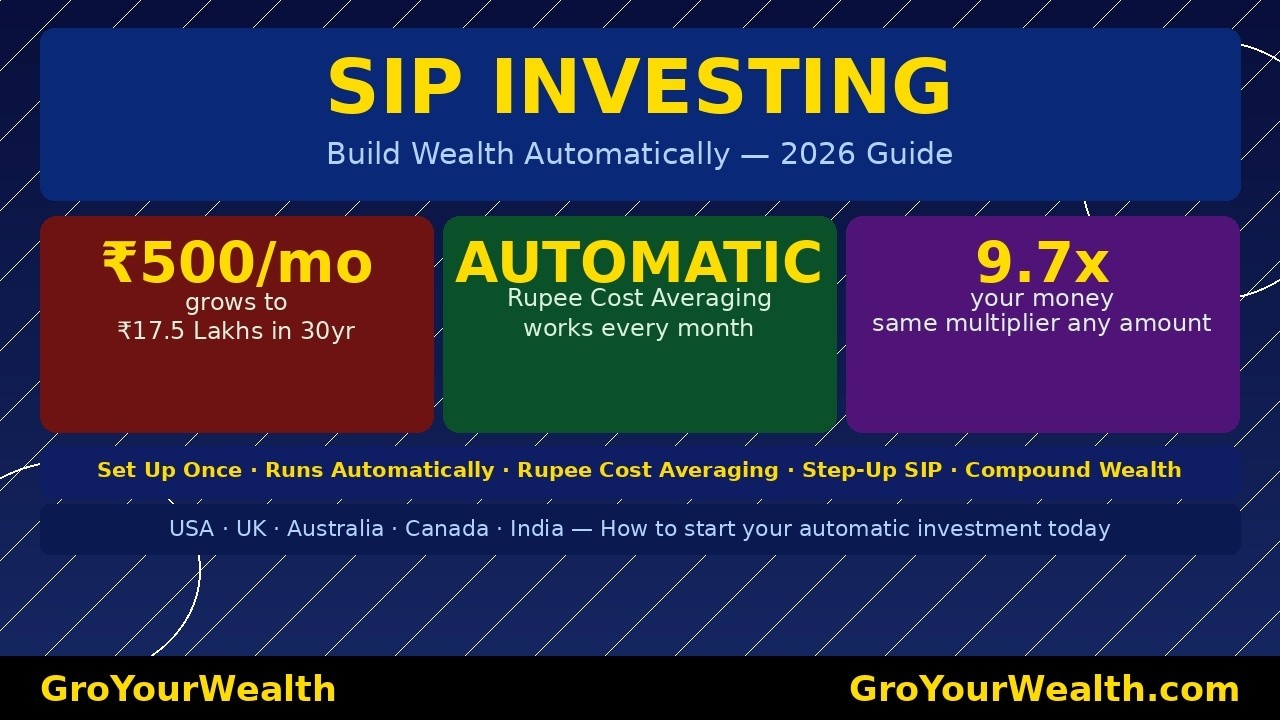 SIP INVESTING

Build Wealth Automatically — 2026 Guide

₹500/mo
grows to
₹17.5 Lakhs in 30yr

AUTOMATIC
Rupee Cost Averaging
works every month

9.7x
your money
same multiplier any amount

Set Up Once · Runs Automatically · Rupee Cost Averaging · Step-Up SIP · Compound Wealth

USA · UK · Australia · Canada · India — How to start your automatic investment today

GroYourWealth

GroYourWealth.com